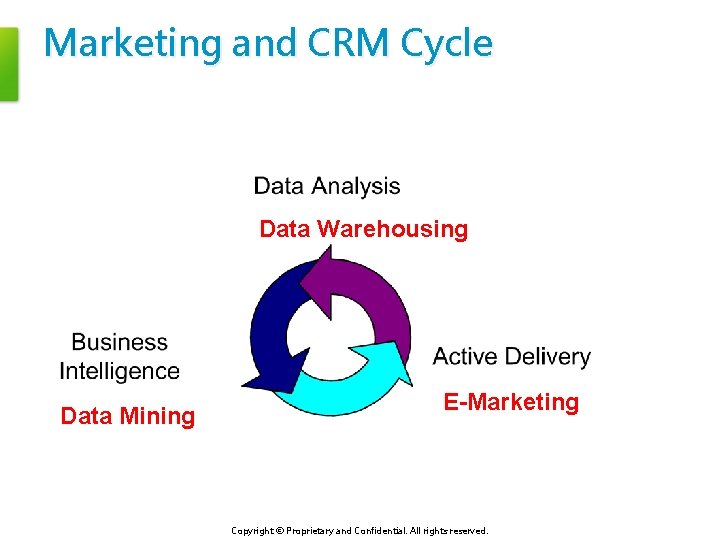 Marketing and CRM Cycle

Data Analysis

Data Warehousing

Business Intelligence

Data Mining

Active Delivery

E-Marketing

Copyright © Proprietary and Confidential. All rights reserved.